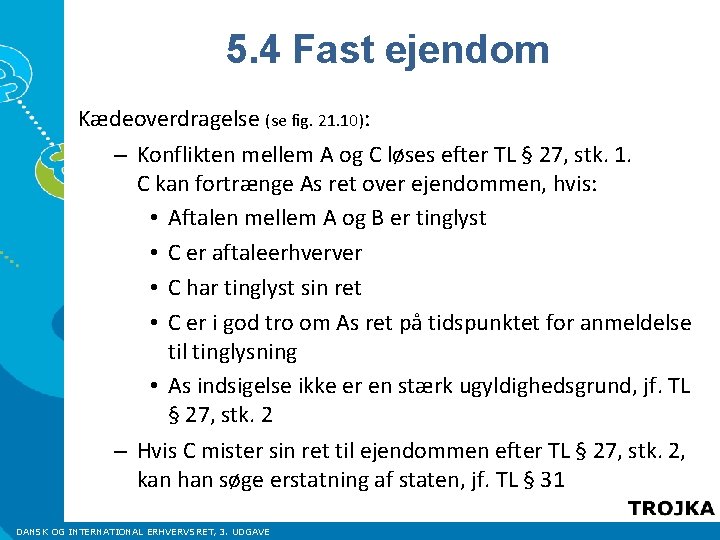 5.4 Fast ejendom

Kædeoverdragelse (se fig. 21.10):

– Konflikten mellem A og C løses efter TL § 27, stk. 1. C kan fortrænge As ret over ejendommen, hvis:

• Aftalen mellem A og B er tinglyst

• C er aftaleerhverver

• C har tinglyst sin ret

• C er i god tro om As ret på tidspunktet for anmeldelse til tinglysning

• As indsigelse ikke er en stærk ugyldighedsgrund, jf. TL § 27, stk. 2

– Hvis C mister sin ret til ejendommen efter TL § 27, stk. 2, kan han søge erstatning af staten, jf. TL § 31

TROJKA

DANSK OG INTERNATIONAL ERHVERVSRET, 3. UDGAVE